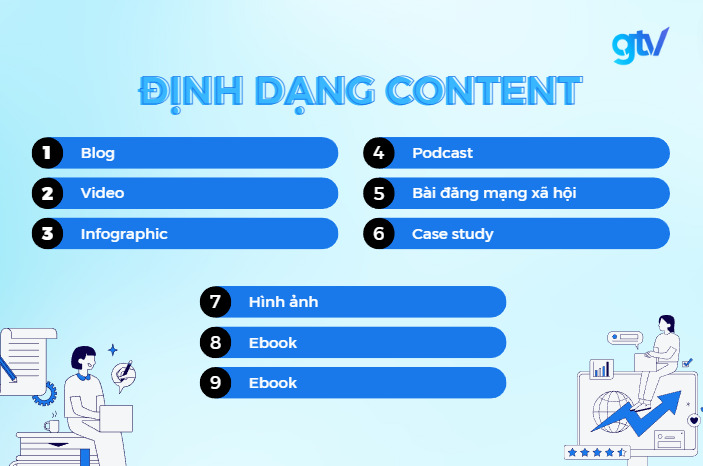 gtv

ĐỊNH DẠNG CONTENT

1 Blog
2 Video
3 Infographic

4 Podcast
5 Bài đăng mạng xã hội
6 Case study

7 Hình ảnh
8 Ebook
9 Ebook